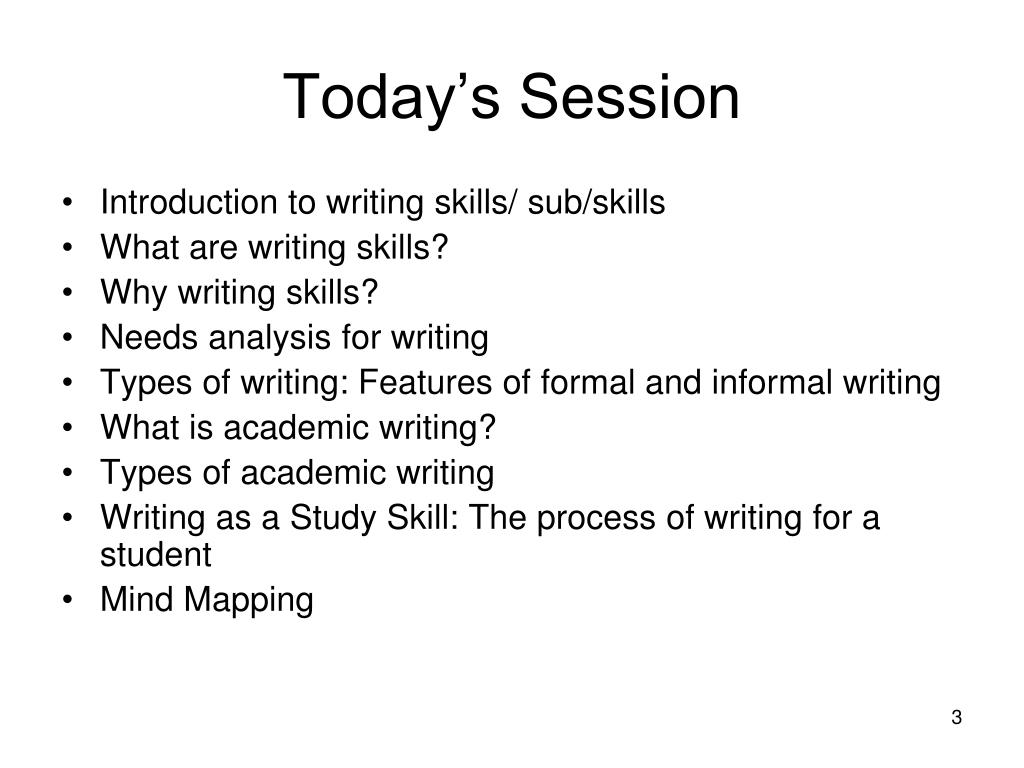 Today’s Session

• Introduction to writing skills/ sub/skills
• What are writing skills?
• Why writing skills?
• Needs analysis for writing
• Types of writing: Features of formal and informal writing
• What is academic writing?
• Types of academic writing
• Writing as a Study Skill: The process of writing for a student
• Mind Mapping

3